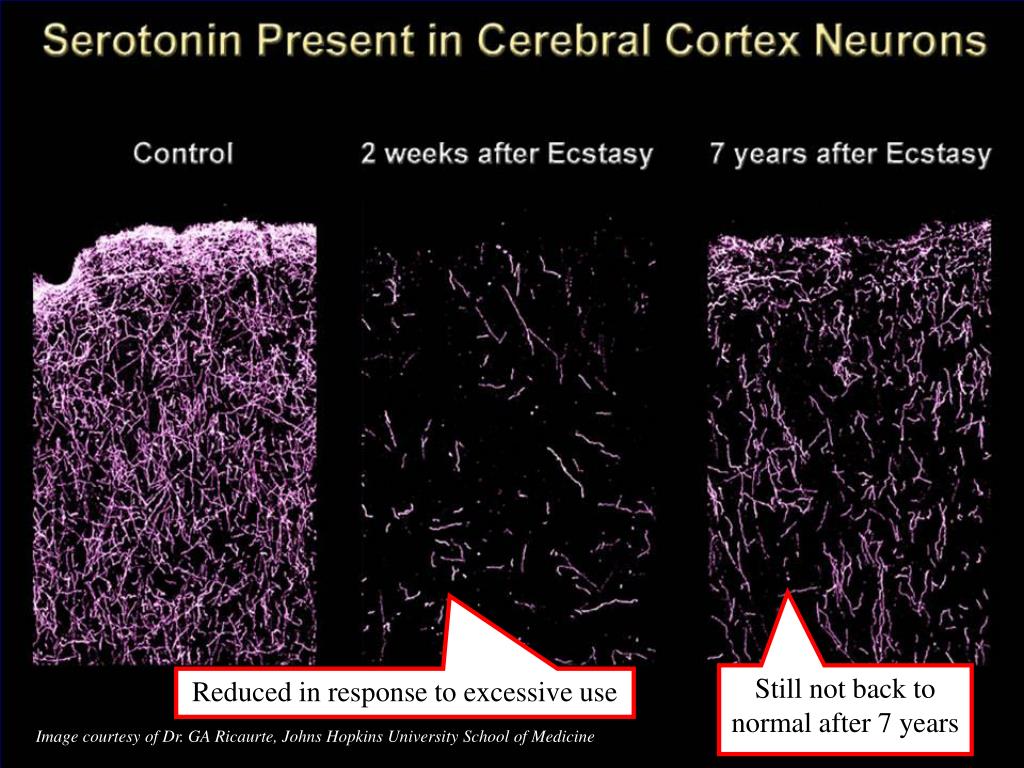 Serotonin Present in Cerebral Cortex Neurons

Control

2 weeks after Ecstasy

7 years after Ecstasy

Reduced in response to excessive use

Still not back to normal after 7 years

Image courtesy of Dr. GA Ricaurte, Johns Hopkins University School of Medicine